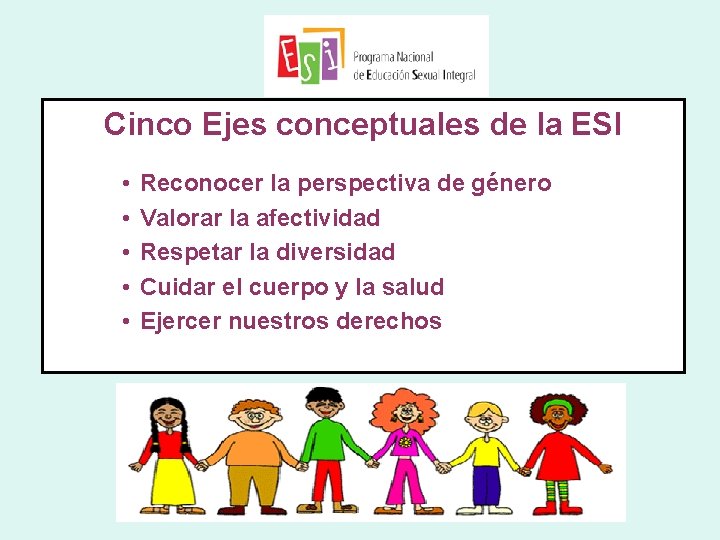 ESI
Programa Nacional de Educación Sexual Integral

Cinco Ejes conceptuales de la ESI

• Reconocer la perspectiva de género
• Valorar la afectividad
• Respetar la diversidad
• Cuidar el cuerpo y la salud
• Ejercer nuestros derechos